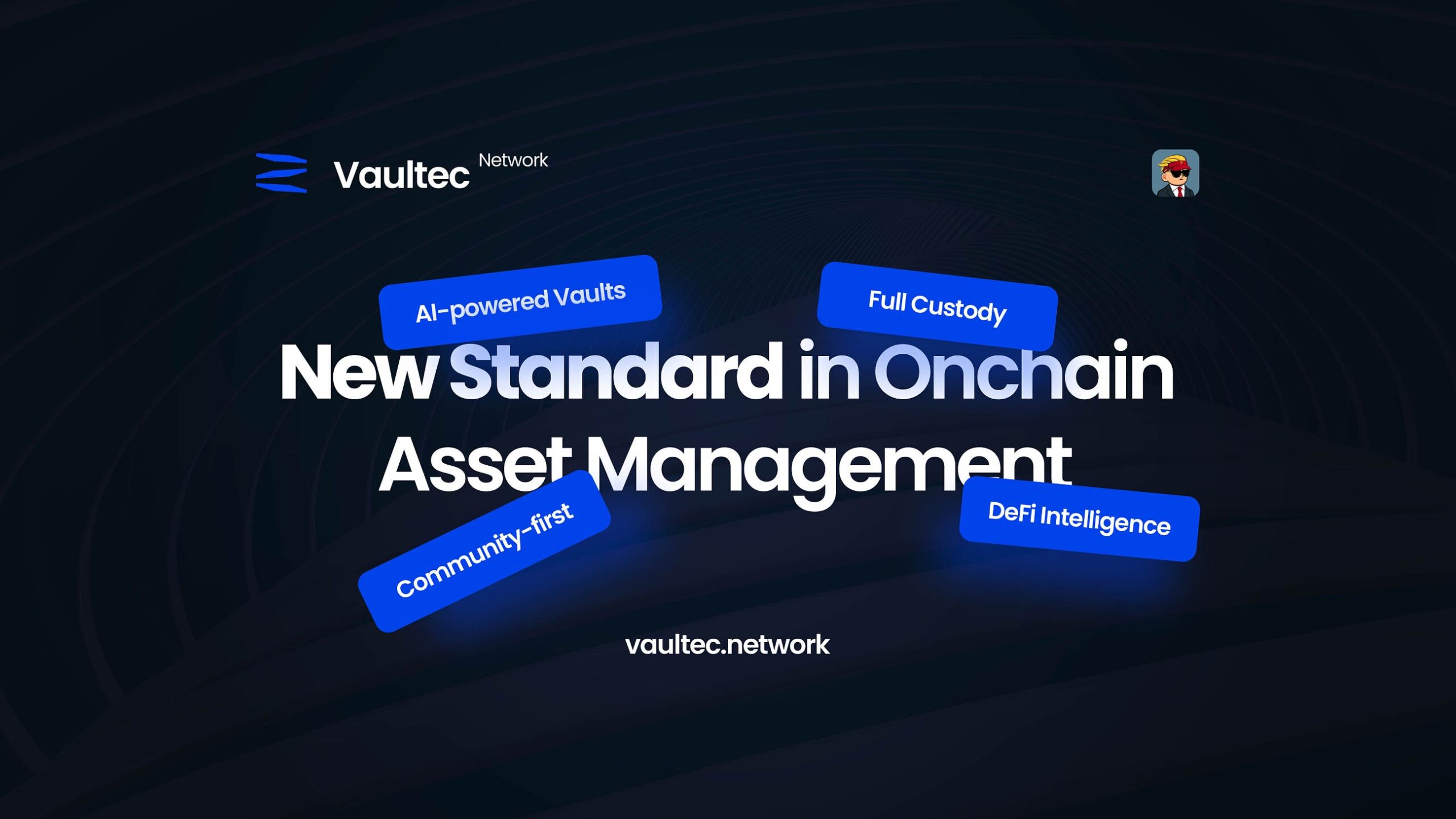 Vaultec Network

AI-powered Vaults

Full Custody

New Standard in Onchain Asset Management

Community-first

DeFi Intelligence

vaultec.network